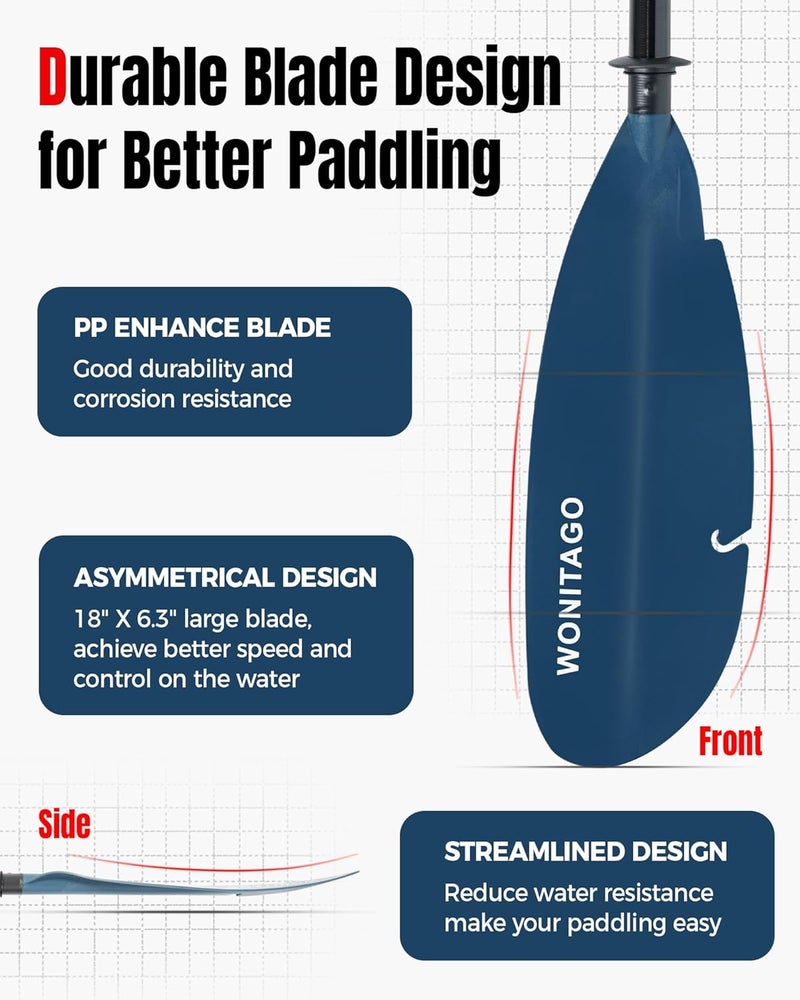 Durable Blade Design for Better Paddling

PP ENHANCE BLADE
Good durability and corrosion resistance

ASYMMETRICAL DESIGN
18" X 6.3" large blade, achieve better speed and control on the water

WONITAGO

Front

Side

STREAMLINED DESIGN
Reduce water resistance make your paddling easy